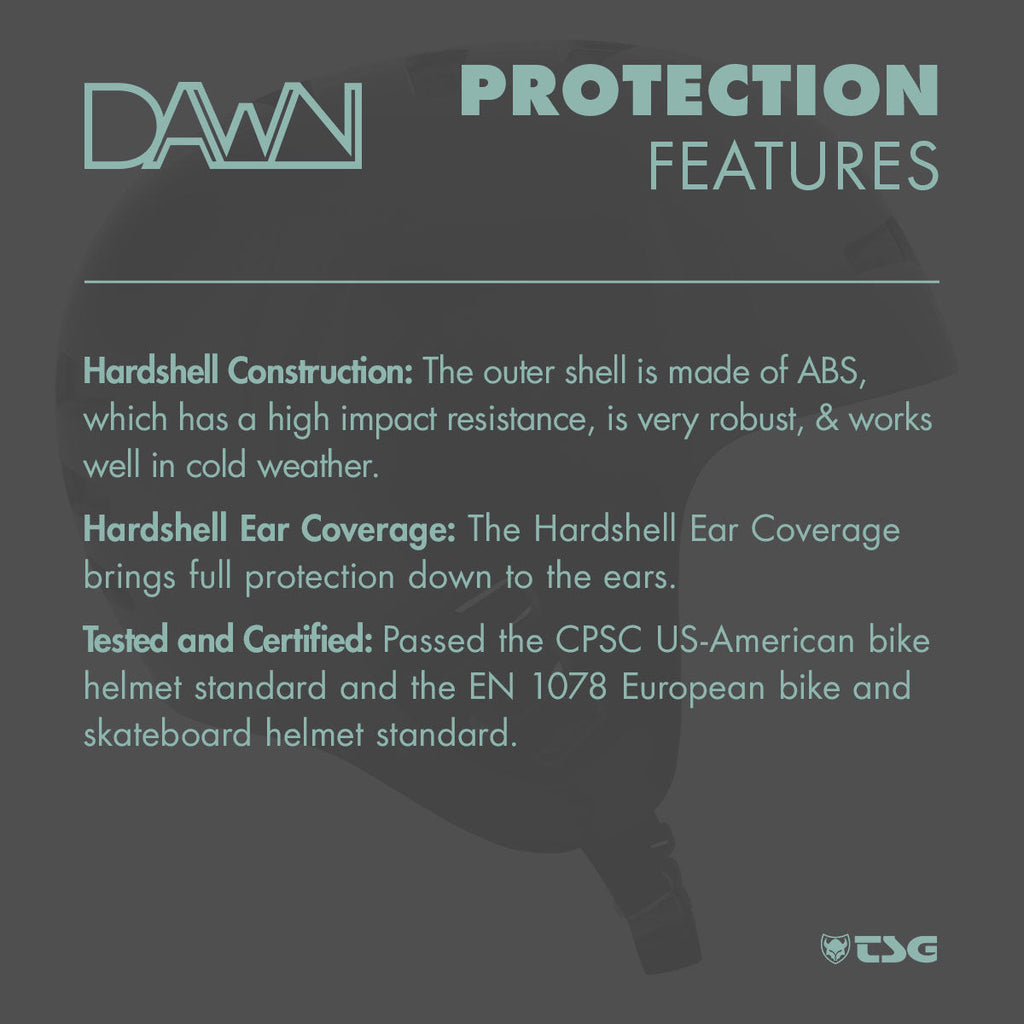 DAWN

PROTECTION
FEATURES

Hardshell Construction: The outer shell is made of ABS, which has a high impact resistance, is very robust, & works well in cold weather.

Hardshell Ear Coverage: The Hardshell Ear Coverage brings full protection down to the ears.

Tested and Certified: Passed the CPSC US-American bike helmet standard and the EN 1078 European bike and skateboard helmet standard.

TSG